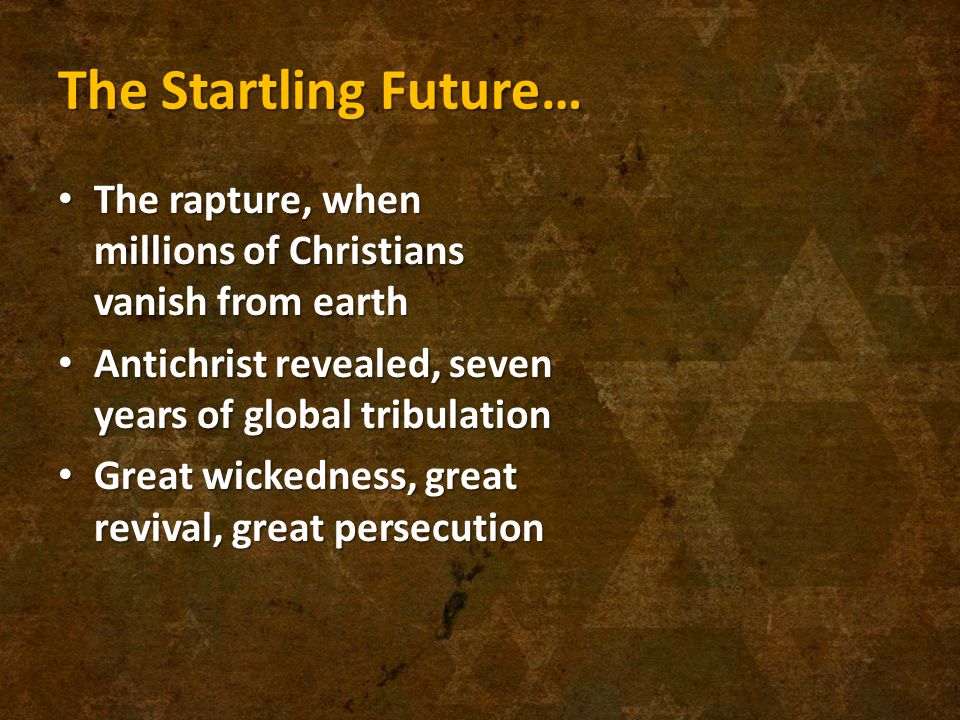 The Startling Future…

• The rapture, when millions of Christians vanish from earth
• Antichrist revealed, seven years of global tribulation
• Great wickedness, great revival, great persecution